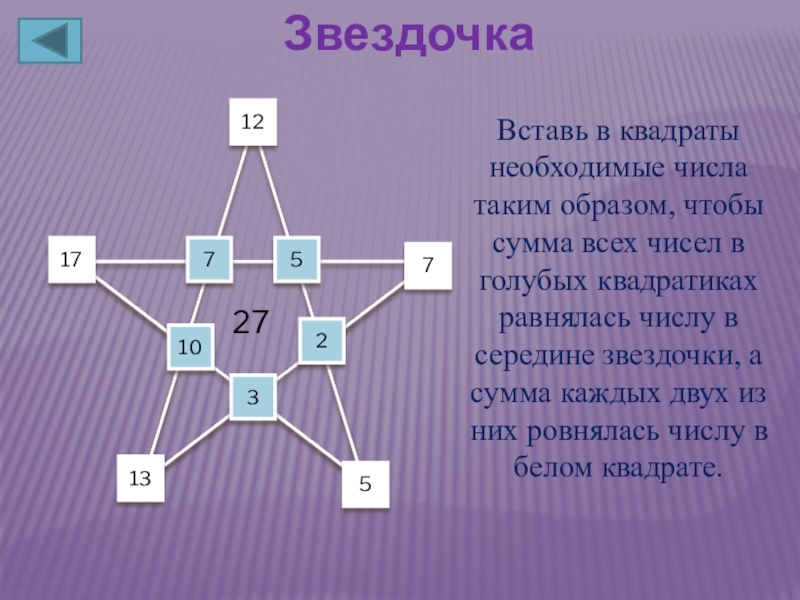 Звездочка

12

17

7

5

7

27

10

2

3

13

5

Вставь в квадраты необходимые числа таким образом, чтобы сумма всех чисел в голубых квадратиках равнялась числу в середине звездочки, а сумма каждых двух из них ровнялась числу в белом квадрате.